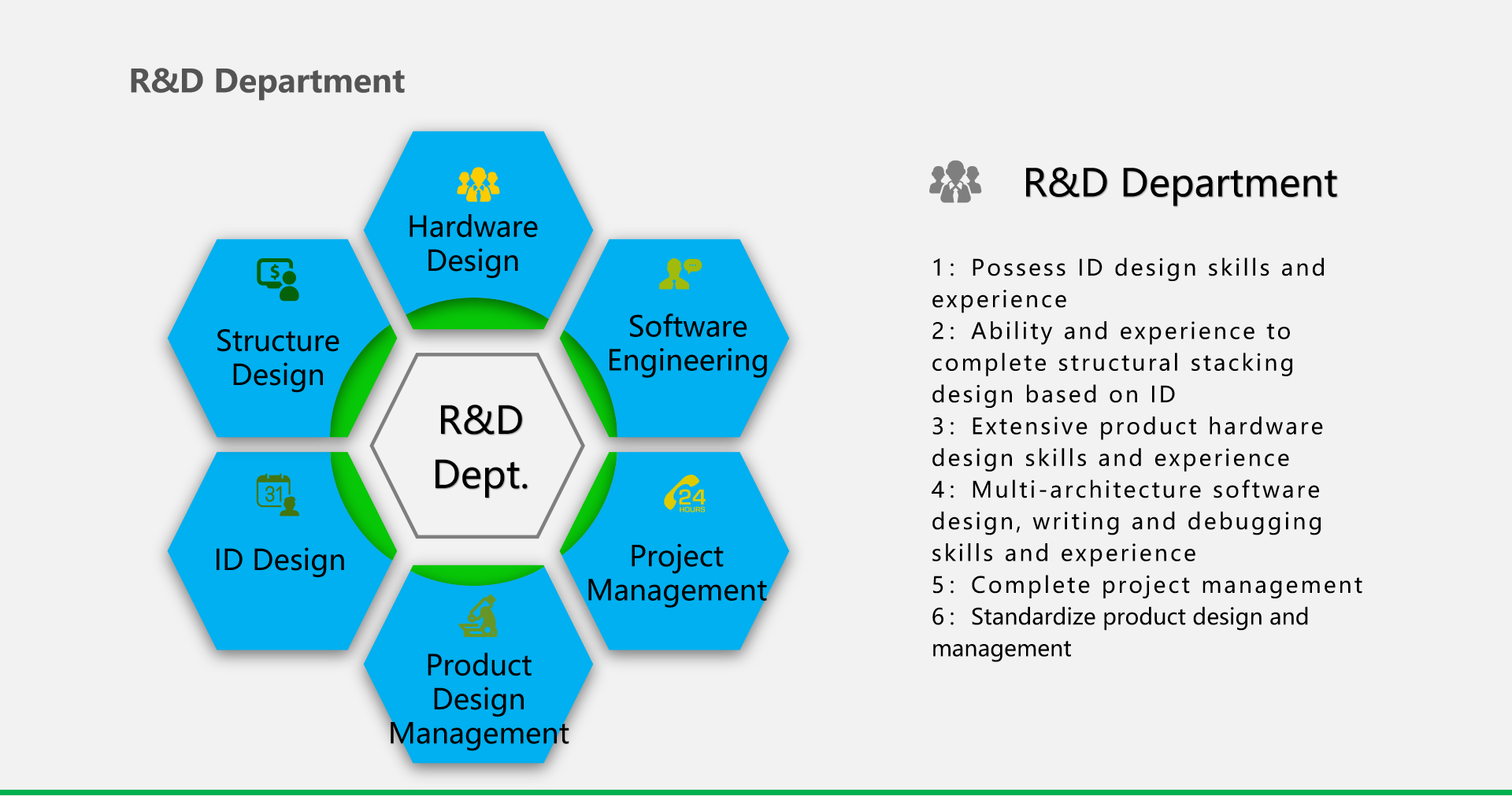 R&D Department

Hardware Design

Structure Design

Software Engineering

R&D Dept.

31

ID Design

24 HOURS

Project Management

Product Design Management

R&D Department

1: Possess ID design skills and experience
2: Ability and experience to complete structural stacking design based on ID
3: Extensive product hardware design skills and experience
4: Multi-architecture software design, writing and debugging skills and experience
5: Complete project management
6: Standardize product design and management